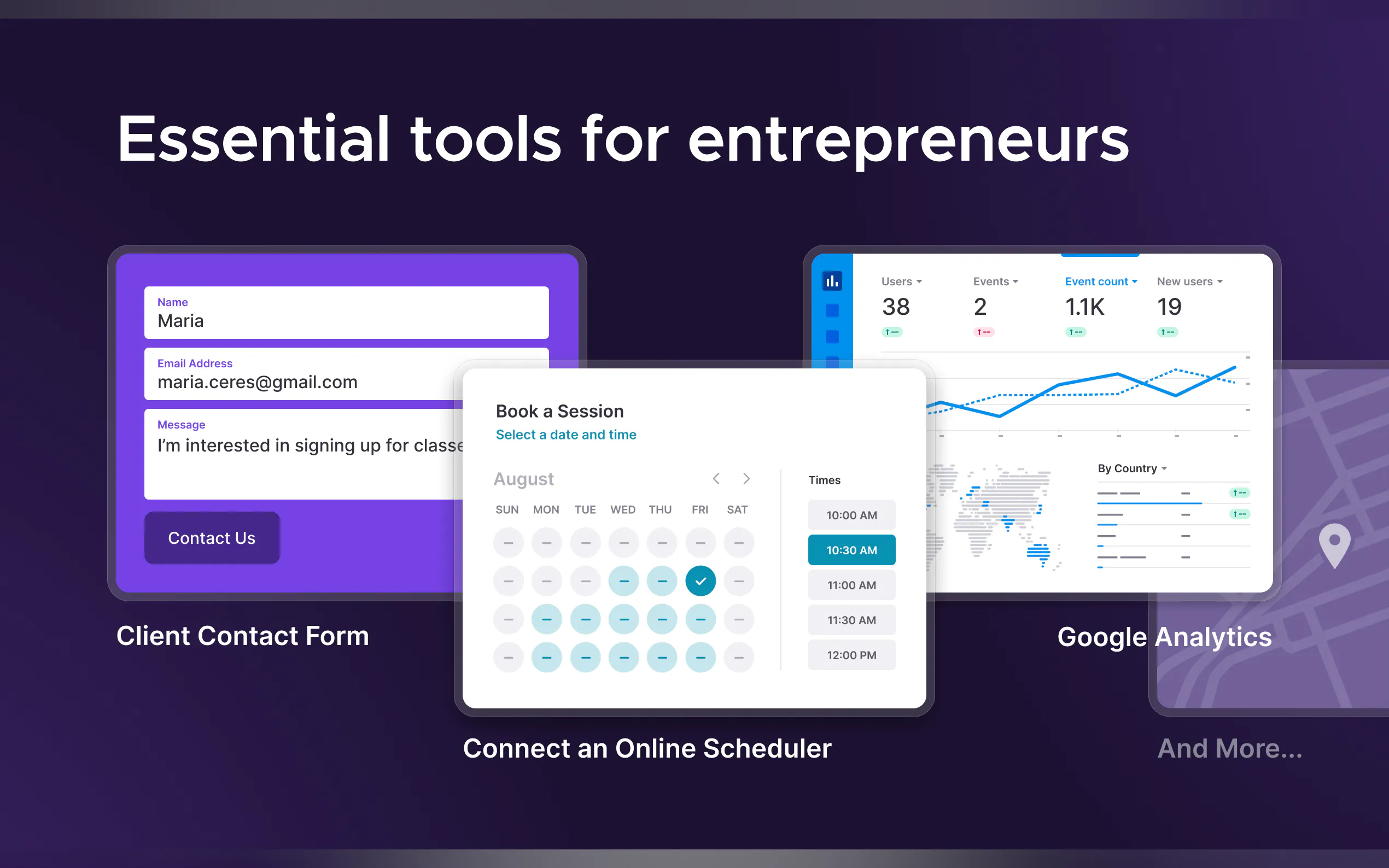 Essential tools for entrepreneurs

Name
Maria

Email Address
maria.ceres@gmail.com

Message
I'm interested in signing up for classe

Contact Us

Client Contact Form

Book a Session
Select a date and time

August

SUN MON TUE WED THU FRI SAT

Times
10:00 AM
10:30 AM
11:00 AM
11:30 AM
12:00 PM

Connect an Online Scheduler

Users 38
Events 2
Event count 1.1K
New users 19

By Country

Google Analytics

And More...